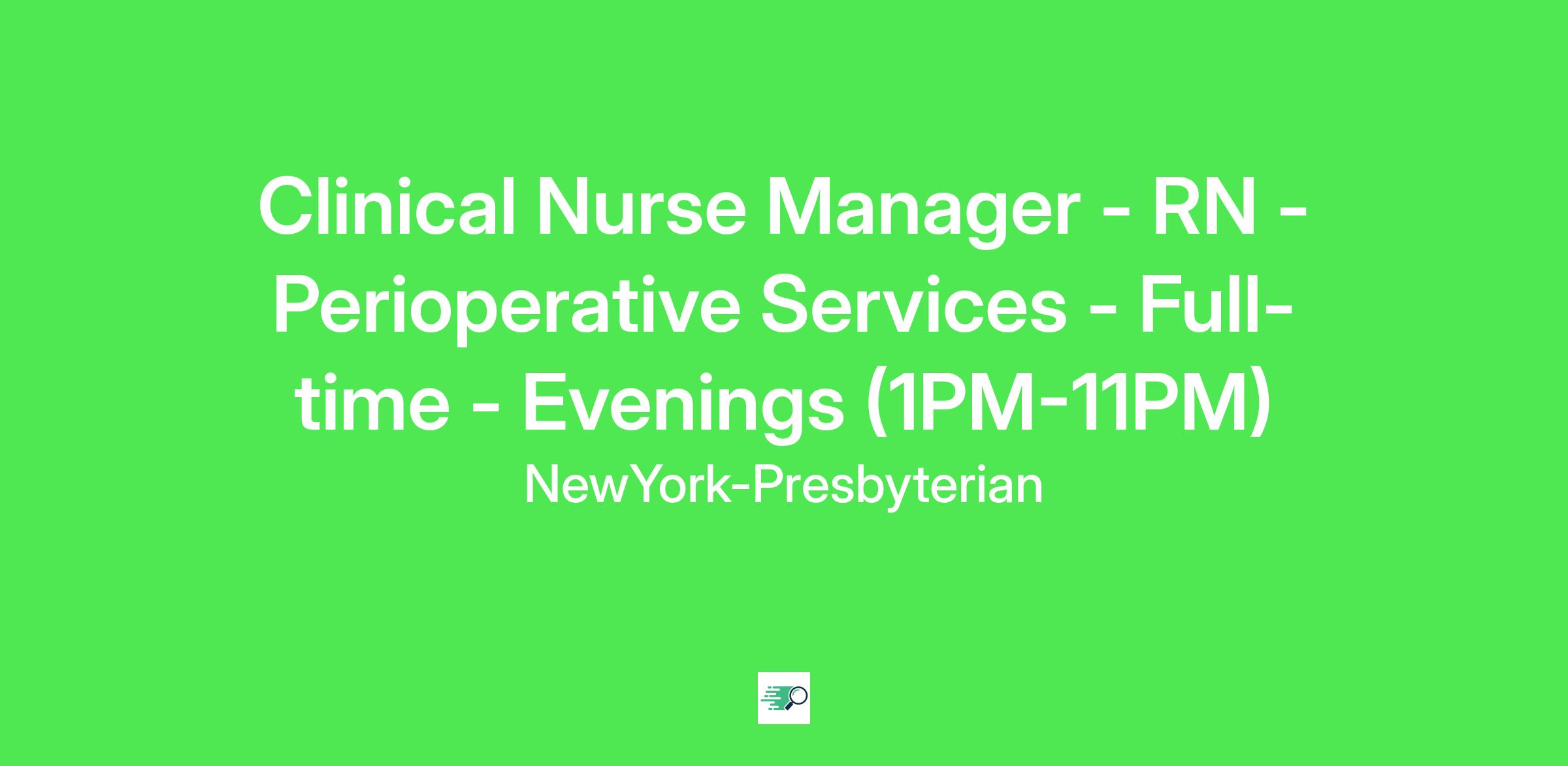 Clinical Nurse Manager - RN - Perioperative Services - Full-time - Evenings (1PM-11PM)
NewYork-Presbyterian